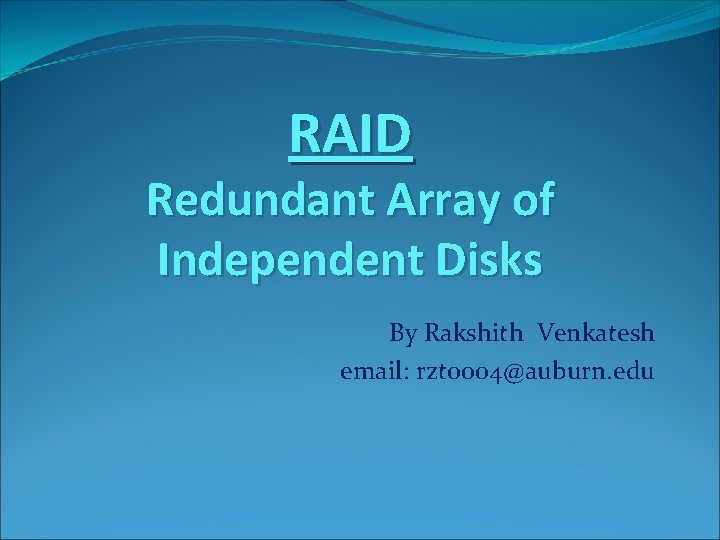 RAID
Redundant Array of Independent Disks

By Rakshith Venkatesh
email: rzt0004@auburn.edu